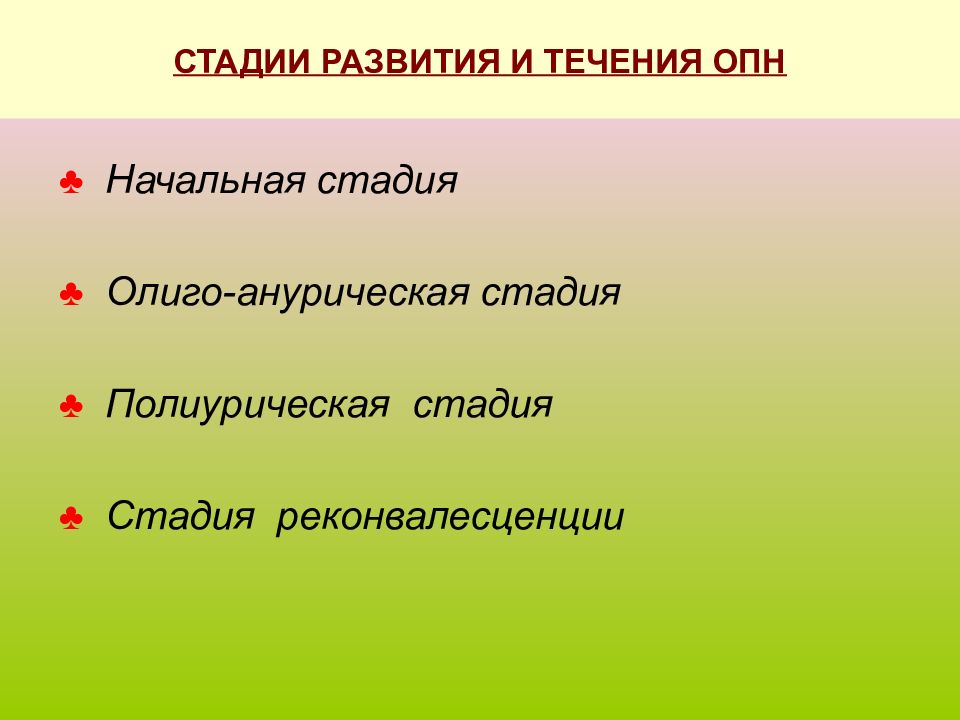 СТАДИИ РАЗВИТИЯ И ТЕЧЕНИЯ ОПН

♣ Начальная стадия

♣ Олиго-анурическая стадия

♣ Полиурическая стадия

♣ Стадия реконвалесценции